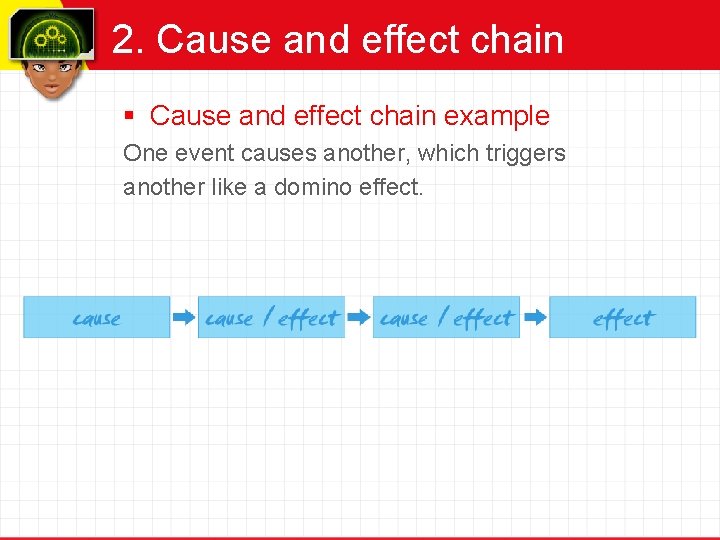 2. Cause and effect chain

▪ Cause and effect chain example

One event causes another, which triggers another like a domino effect.

cause → cause / effect → cause / effect → effect